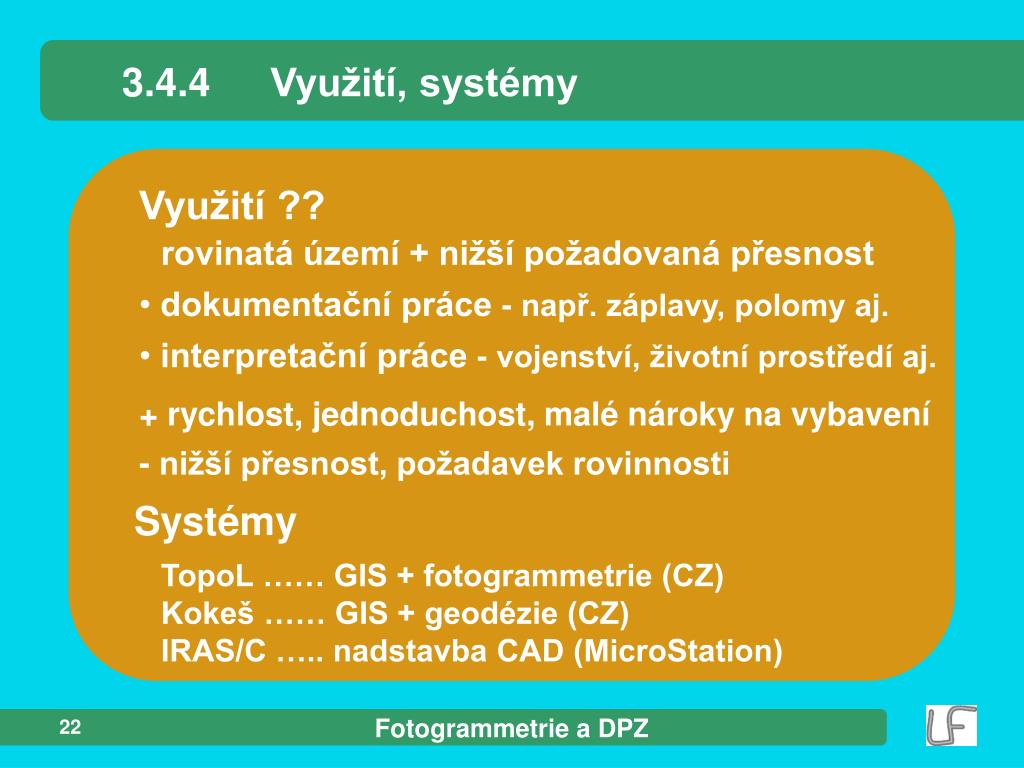 3.4.4 Využití, systémy

Využití ??

rovinatá území + nižší požadovaná přesnost

• dokumentační práce - např. záplavy, polomy aj.

• interpretační práce - vojenství, životní prostředí aj.

+ rychlost, jednoduchost, malé nároky na vybavení

- nižší přesnost, požadavek rovinnosti

Systémy

TopoL …… GIS + fotogrammetrie (CZ)
Kokeš …… GIS + geodézie (CZ)
IRAS/C ….. nadstavba CAD (MicroStation)

22

Fotogrammetrie a DPZ

LF